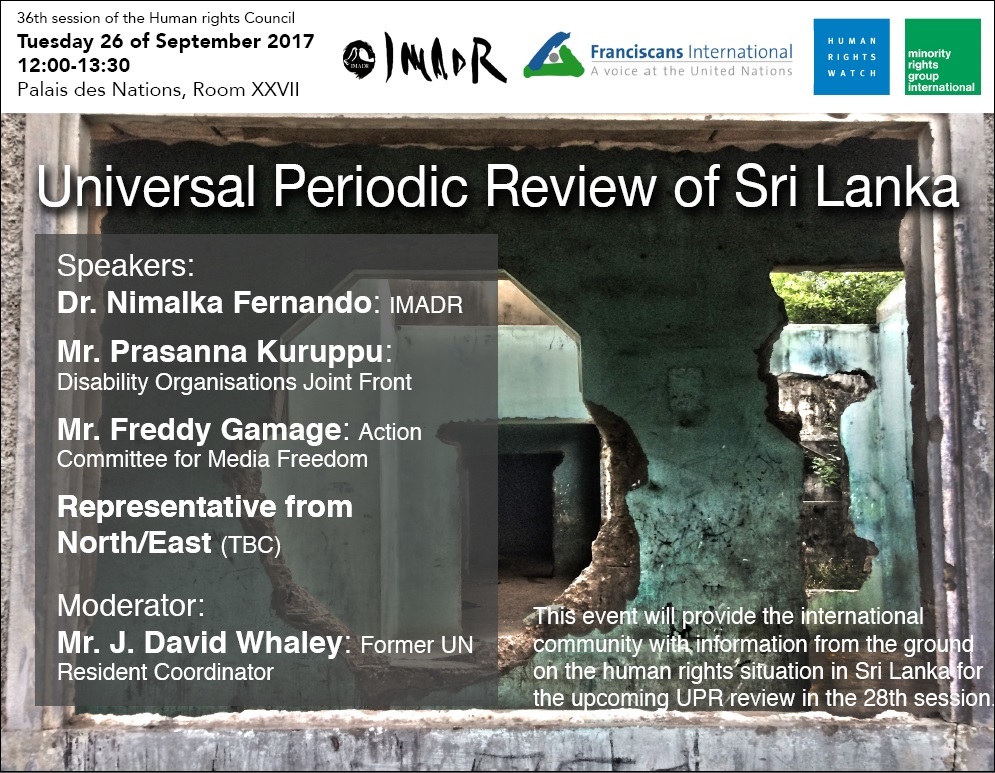 36th session of the Human rights Council
Tuesday 26 of September 2017
12:00-13:30
Palais des Nations, Room XXVII

IMADR

Franciscans International
A voice at the United Nations

HUMAN RIGHTS WATCH

minority rights group international

Universal Periodic Review of Sri Lanka

Speakers:
Dr. Nimalka Fernando: IMADR

Mr. Prasanna Kuruppu: Disability Organisations Joint Front

Mr. Freddy Gamage: Action Committee for Media Freedom

Representative from North/East (TBC)

Moderator:
Mr. J. David Whaley: Former UN Resident Coordinator

This event will provide the international community with information from the ground on the human rights situation in Sri Lanka for the upcoming UPR review in the 28th session.